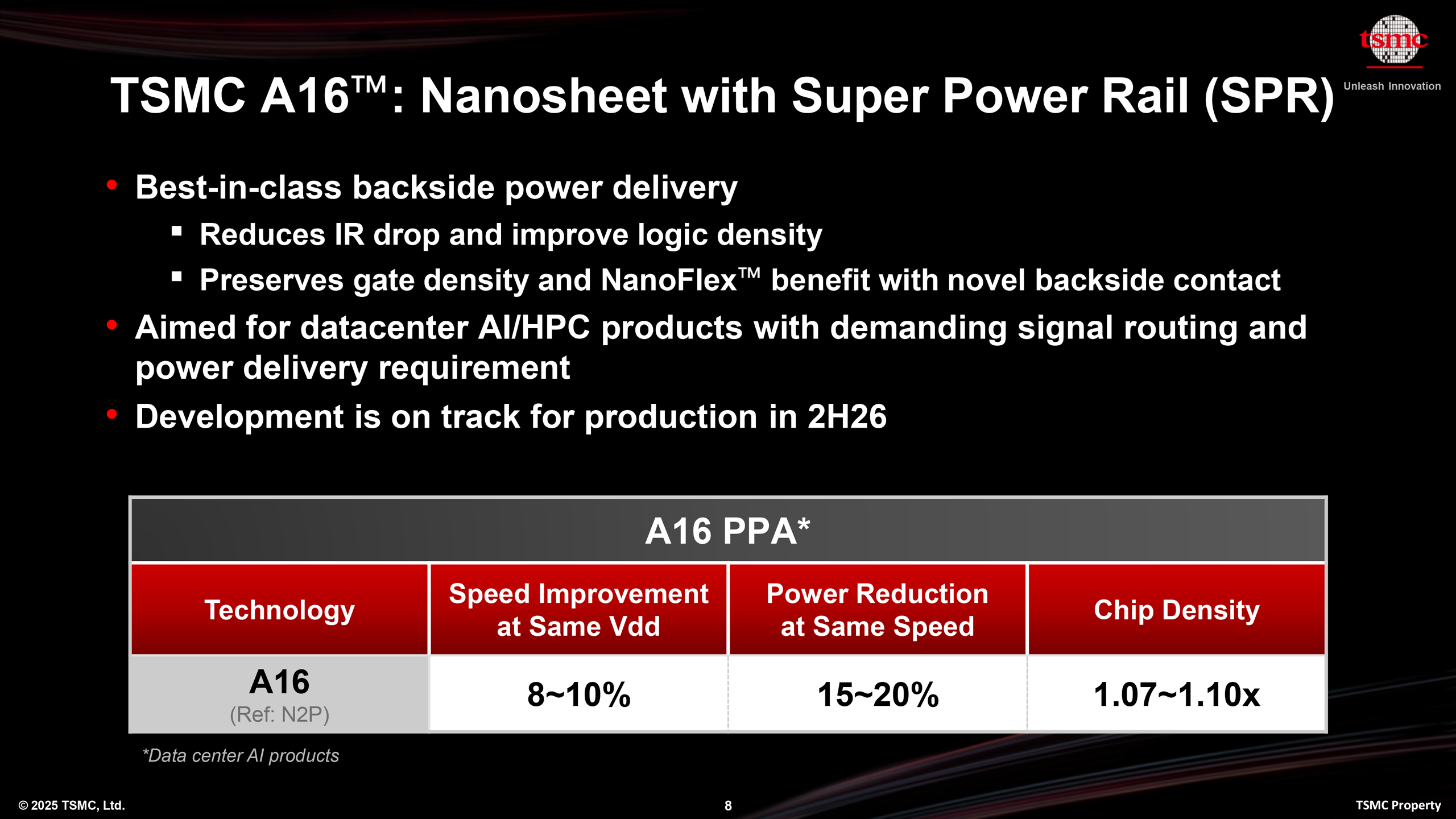 tsmc
Unleash Innovation

TSMC A16™: Nanosheet with Super Power Rail (SPR)

• Best-in-class backside power delivery
▪ Reduces IR drop and improve logic density
▪ Preserves gate density and NanoFlex™ benefit with novel backside contact
• Aimed for datacenter AI/HPC products with demanding signal routing and power delivery requirement
• Development is on track for production in 2H26

A16 PPA*

| Technology | Speed Improvement at Same Vdd | Power Reduction at Same Speed | Chip Density |
|---|---|---|---|
| A16 (Ref: N2P) | 8~10% | 15~20% | 1.07~1.10x |

*Data center AI products

© 2025 TSMC, Ltd.
8
TSMC Property